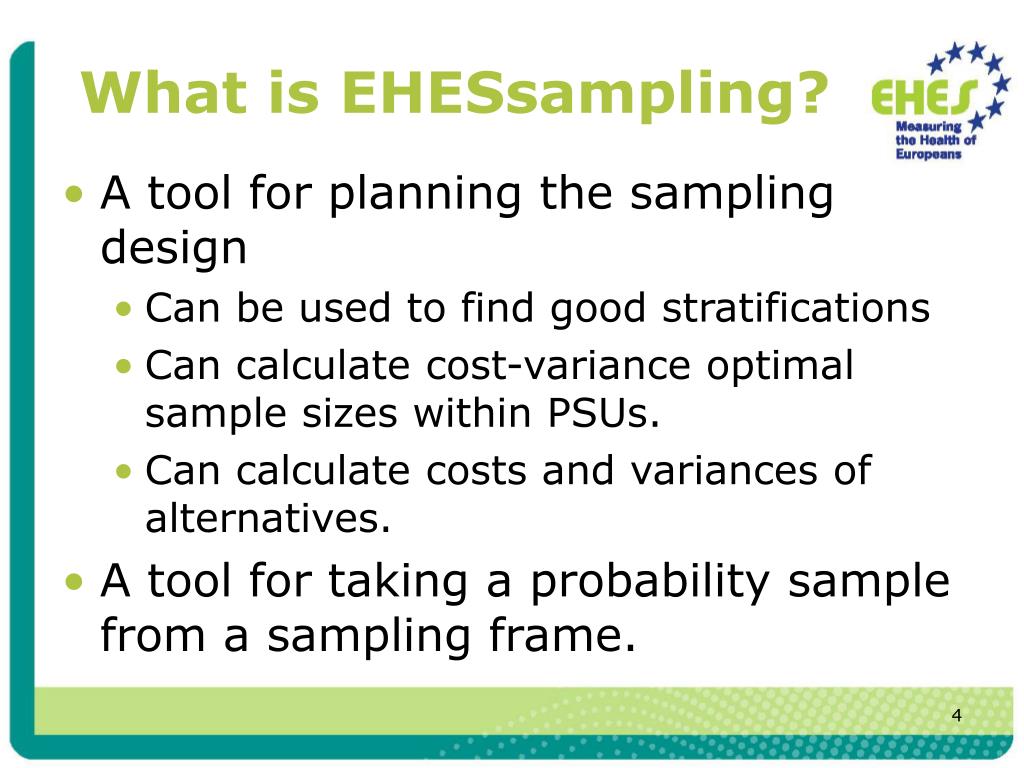 What is EHESsampling?

EHES
Measuring the Health of Europeans

• A tool for planning the sampling design
  • Can be used to find good stratifications
  • Can calculate cost-variance optimal sample sizes within PSUs.
  • Can calculate costs and variances of alternatives.
• A tool for taking a probability sample from a sampling frame.

4